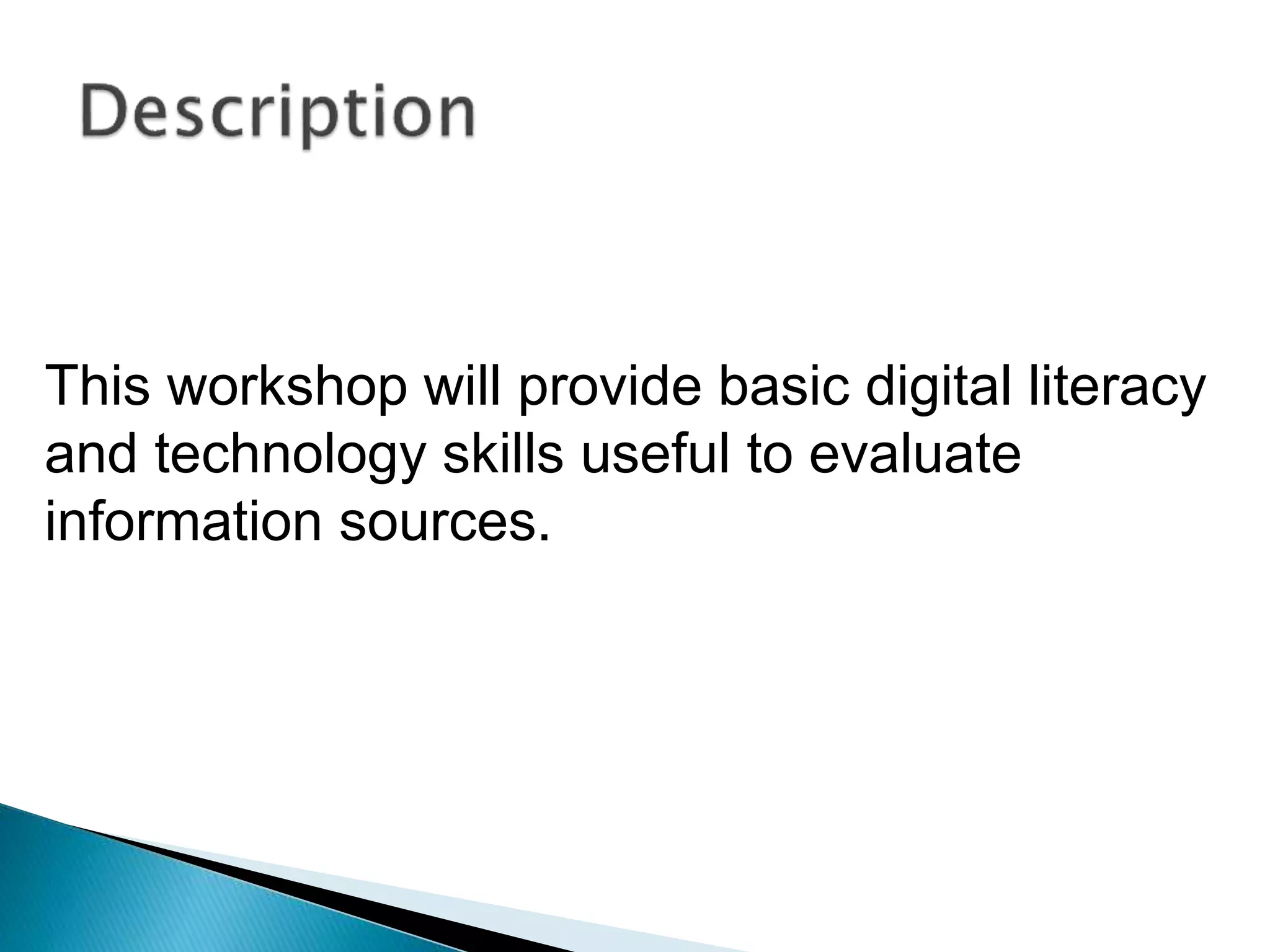 Description

This workshop will provide basic digital literacy and technology skills useful to evaluate information sources.